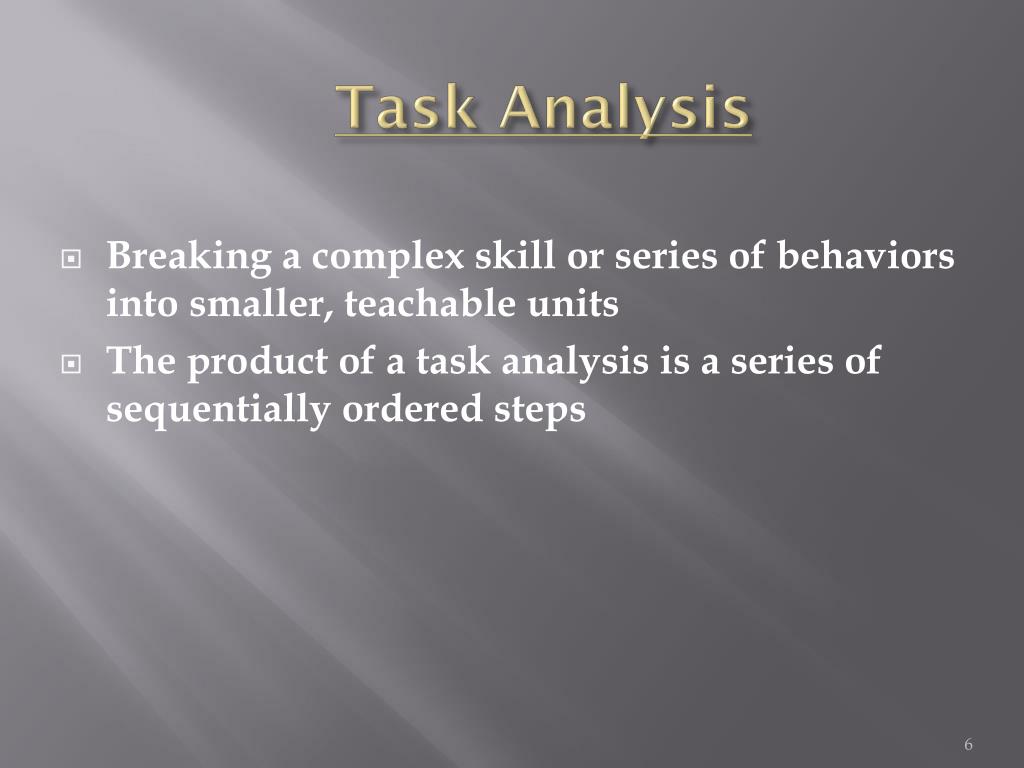 Task Analysis

Breaking a complex skill or series of behaviors into smaller, teachable units

The product of a task analysis is a series of sequentially ordered steps

6